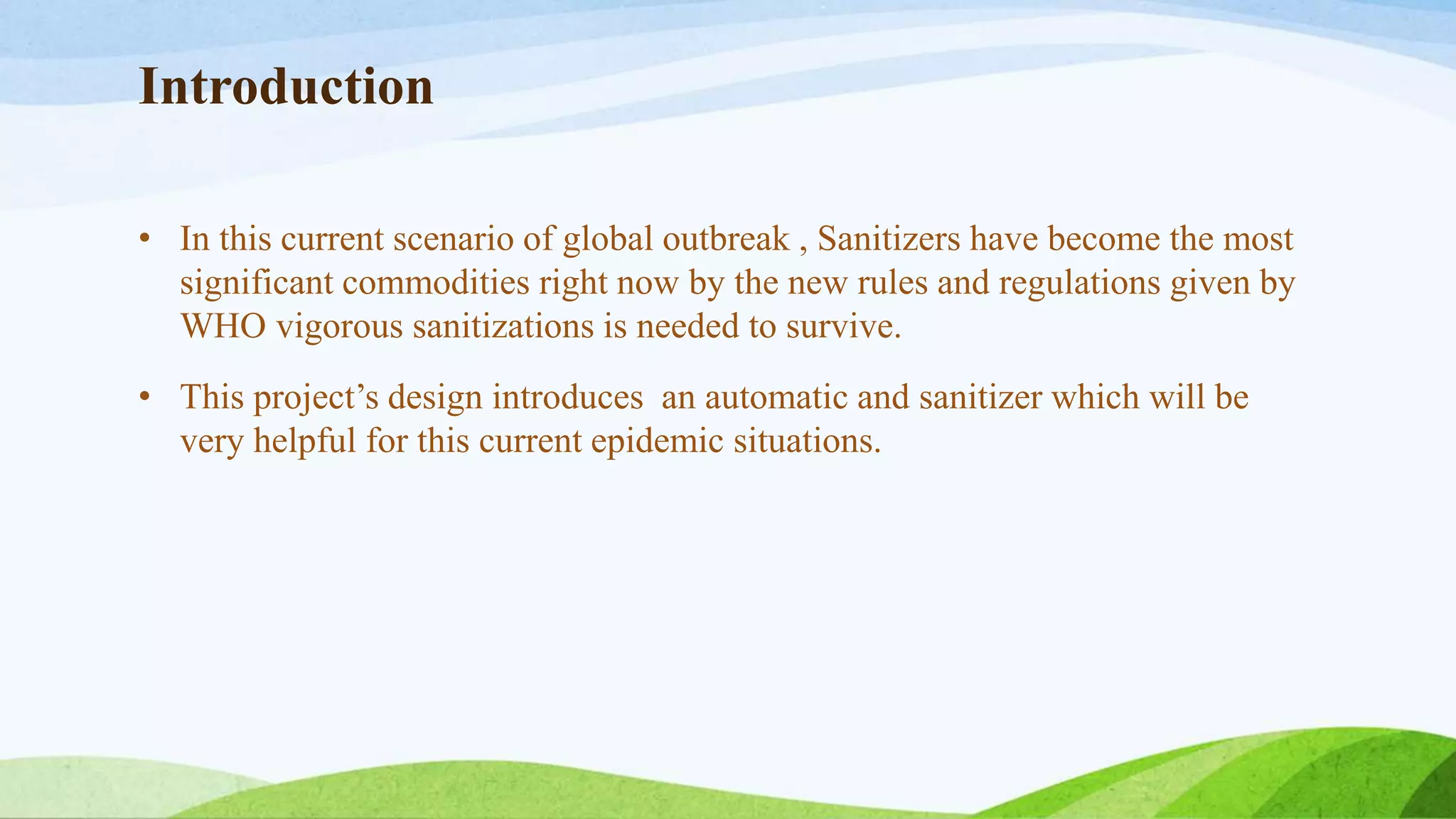 Introduction

• In this current scenario of global outbreak , Sanitizers have become the most significant commodities right now by the new rules and regulations given by WHO vigorous sanitizations is needed to survive.

• This project’s design introduces an automatic and sanitizer which will be very helpful for this current epidemic situations.